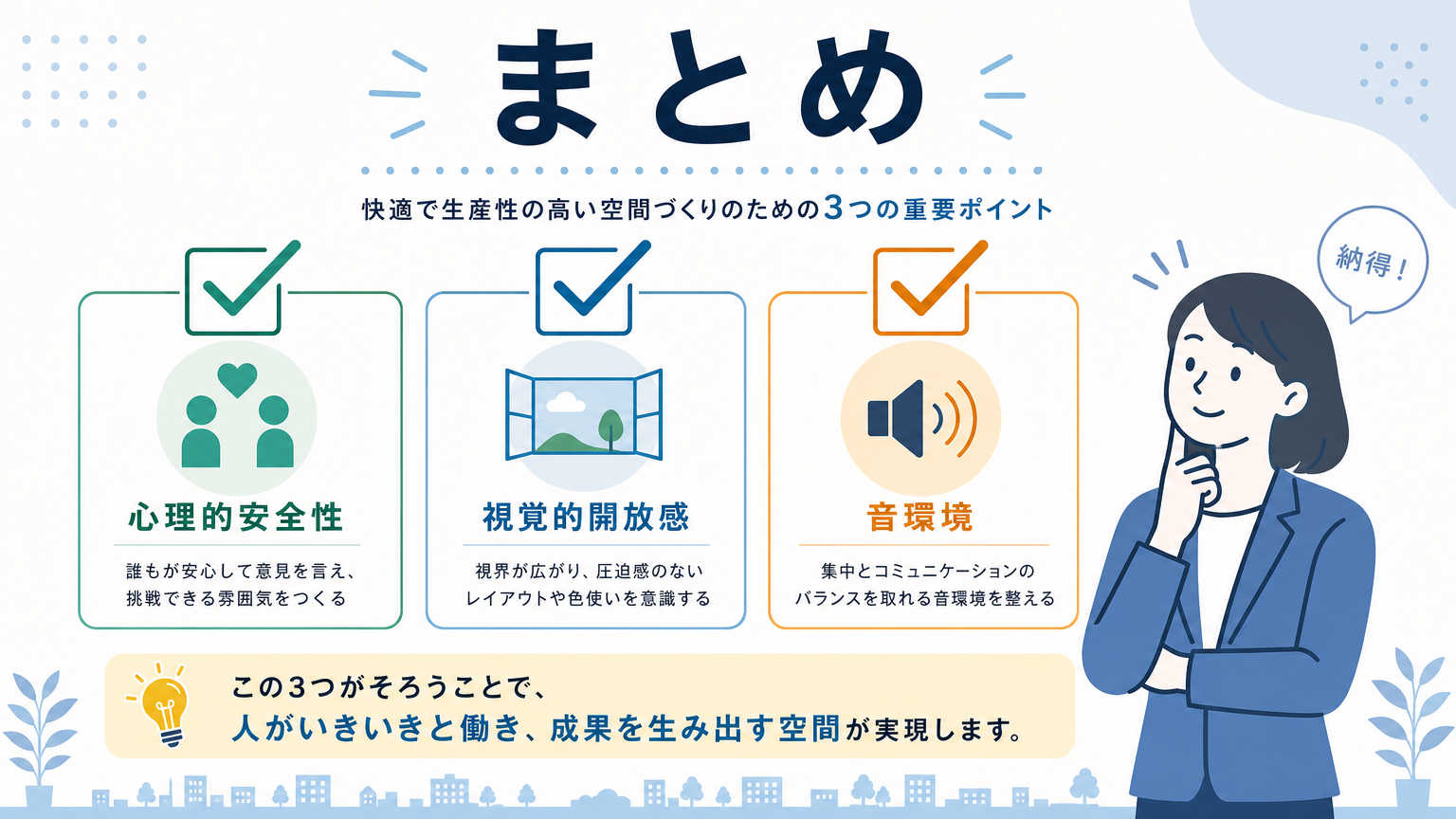 まとめ

快適で生産性の高い空間づくりのための3つの重要ポイント

納得！

心理的安全性

誰もが安心して意見を言え、挑戦できる雰囲気をつくる

視覚的開放感

視界が広がり、圧迫感のないレイアウトや色使いを意識する

音環境

集中とコミュニケーションのバランスを取れる音環境を整える

この3つがそろうことで、
人がいきいきと働き、成果を生み出す空間が実現します。